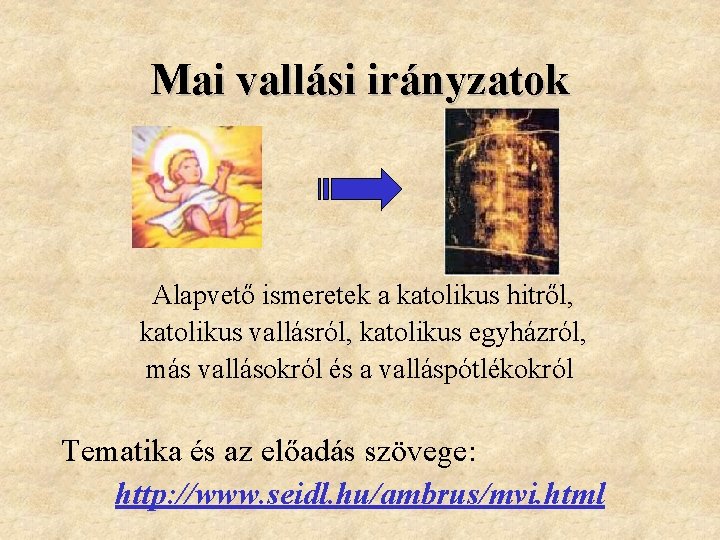 Mai vallási irányzatok

Alapvető ismeretek a katolikus hitről, katolikus vallásról, katolikus egyházról, más vallásokról és a valláspótlékokról

Tematika és az előadás szövege:

http://www.seidl.hu/ambrus/mvi.html